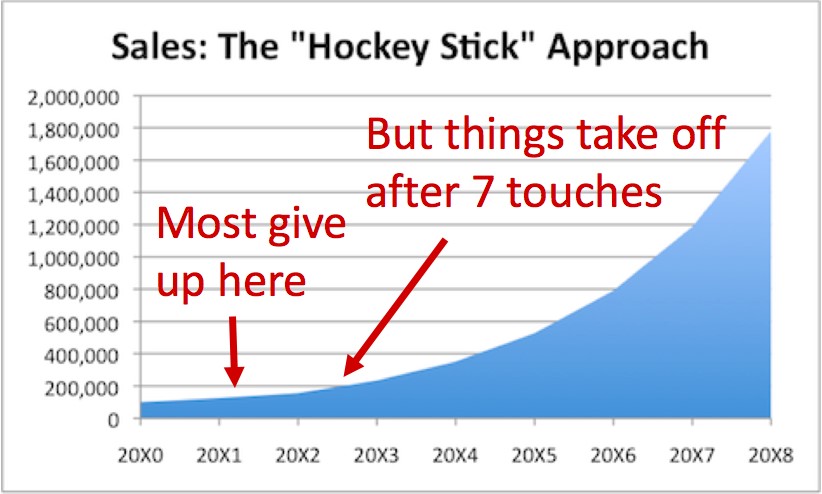 Sales: The "Hockey Stick" Approach

2,000,000
1,800,000
1,600,000
1,400,000
1,200,000
1,000,000
800,000
600,000
400,000
200,000
0

But things take off after 7 touches

Most give up here

20X0 20X1 20X2 20X3 20X4 20X5 20X6 20X7 20X8